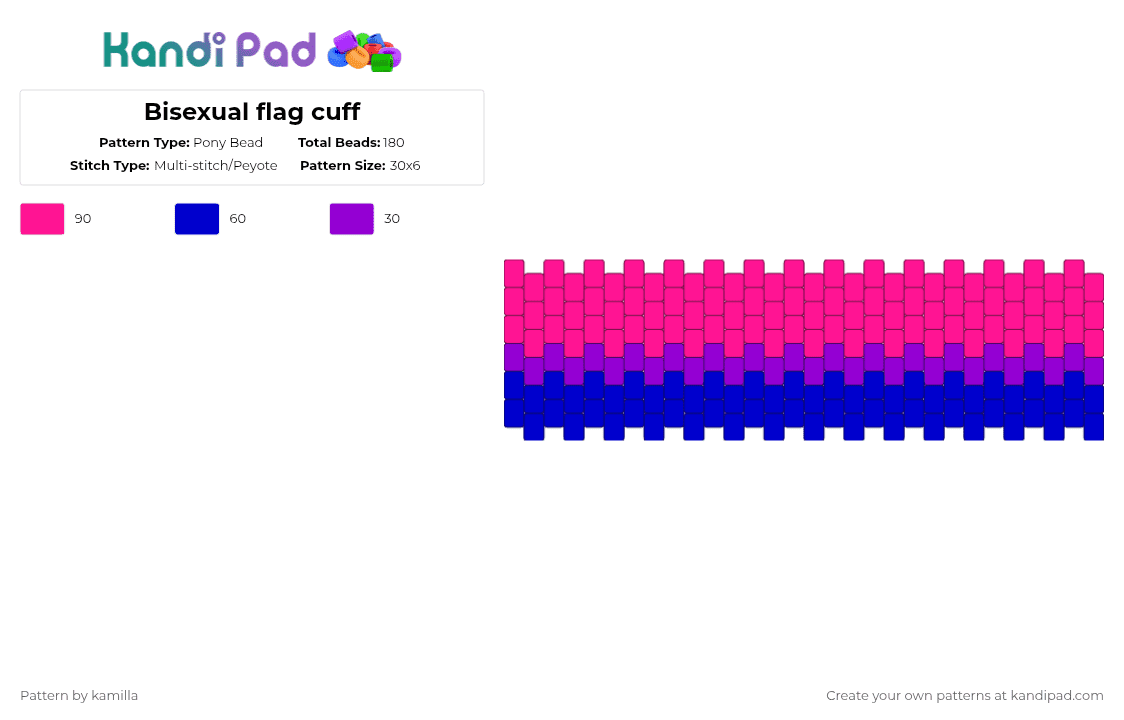 Kandi Pad

Bisexual flag cuff

Pattern Type: Pony Bead
Total Beads: 180
Stitch Type: Multi-stitch/Peyote
Pattern Size: 30x6

90
60
30

Pattern by kamilla
Create your own patterns at kandipad.com